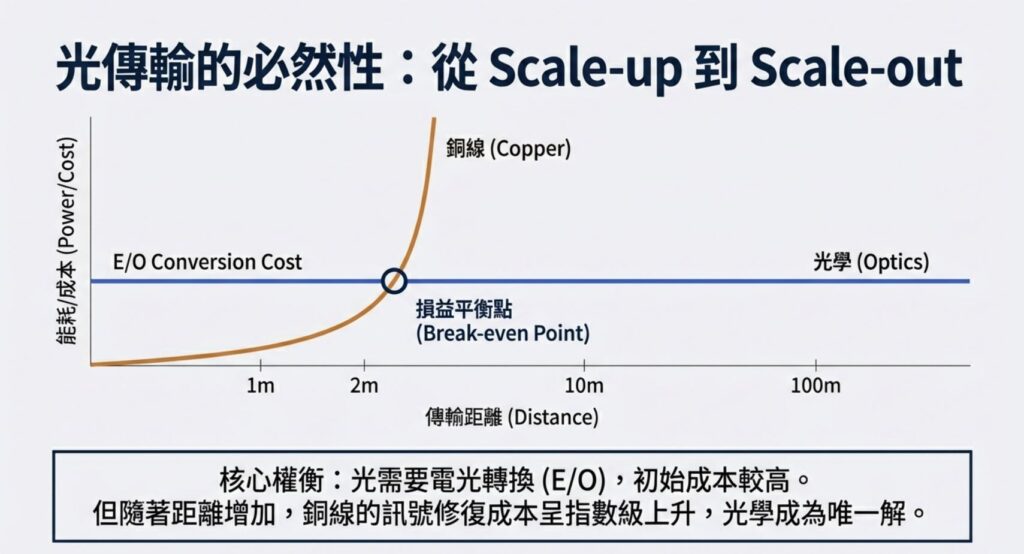 光傳輸的必然性：從 Scale-up 到 Scale-out

能耗/成本 (Power/Cost)

銅線 (Copper)

E/O Conversion Cost

光學 (Optics)

損益平衡點
(Break-even Point)

1m
2m
10m
100m

傳輸距離 (Distance)

核心權衡：光需要電光轉換 (E/O)，初始成本較高。
但隨著距離增加，銅線的訊號修復成本呈指數級上升，光學成為唯一解。